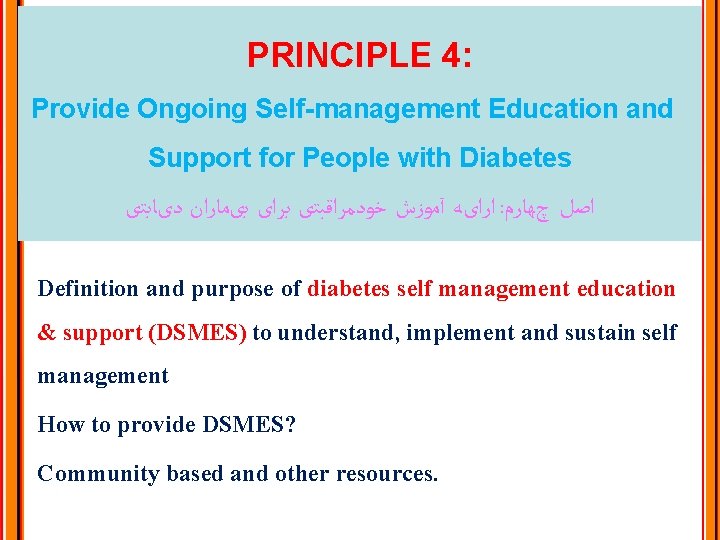 PRINCIPLE 4:
Provide Ongoing Self-management Education and Support for People with Diabetes

اصل چهارم: ارایه آموزش خودمراقبتی برای بیماران دیابتی

Definition and purpose of diabetes self management education & support (DSMES) to understand, implement and sustain self management

How to provide DSMES?

Community based and other resources.